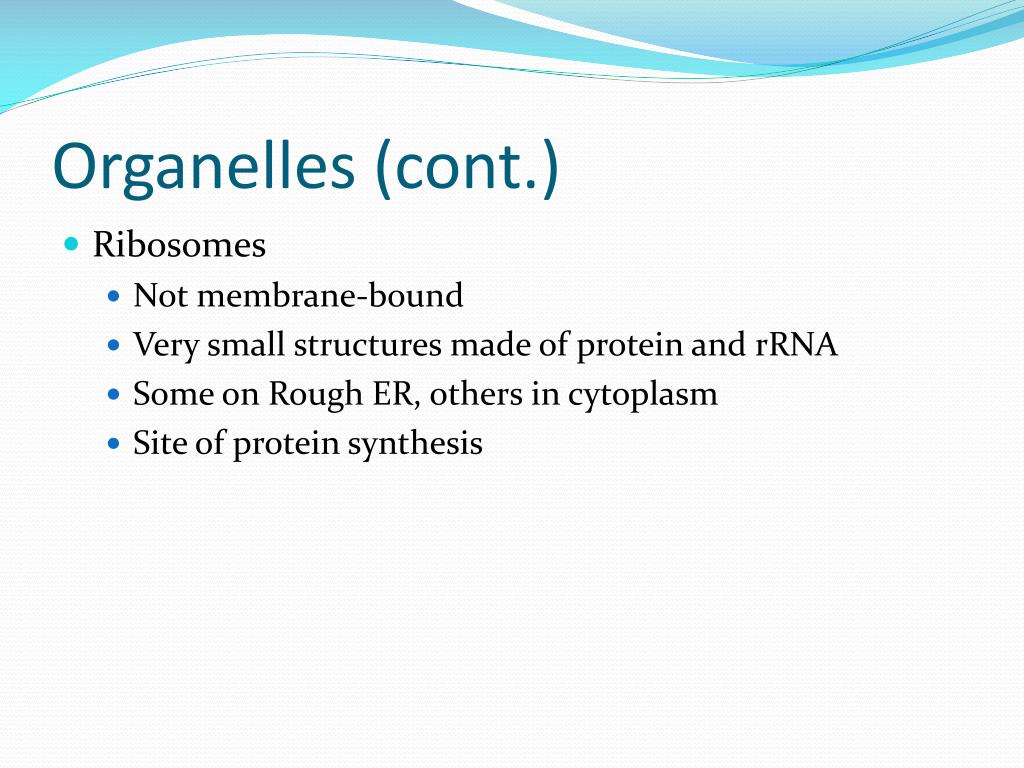 Organelles (cont.)

Ribosomes

Not membrane-bound

Very small structures made of protein and rRNA

Some on Rough ER, others in cytoplasm

Site of protein synthesis